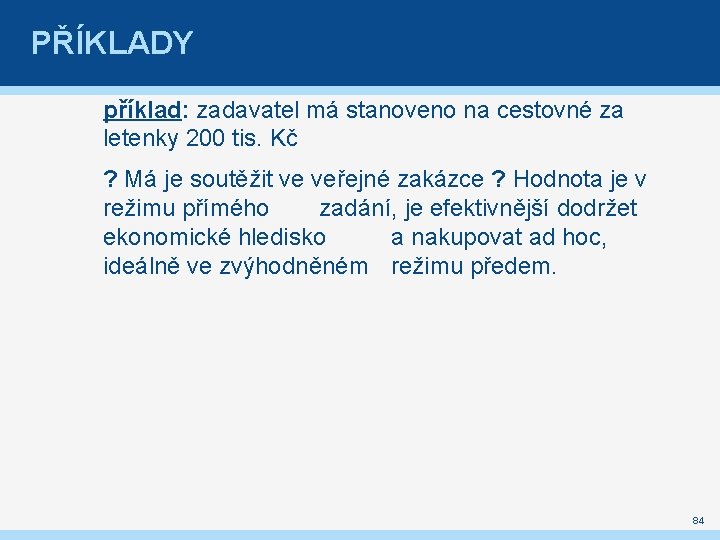 PŘÍKLADY

příklad: zadavatel má stanoveno na cestovné za letenky 200 tis. Kč

? Má je soutěžit ve veřejné zakázce ? Hodnota je v režimu přímého zadání, je efektivnější dodržet ekonomické hledisko a nakupovat ad hoc, ideálně ve zvýhodněném režimu předem.

84